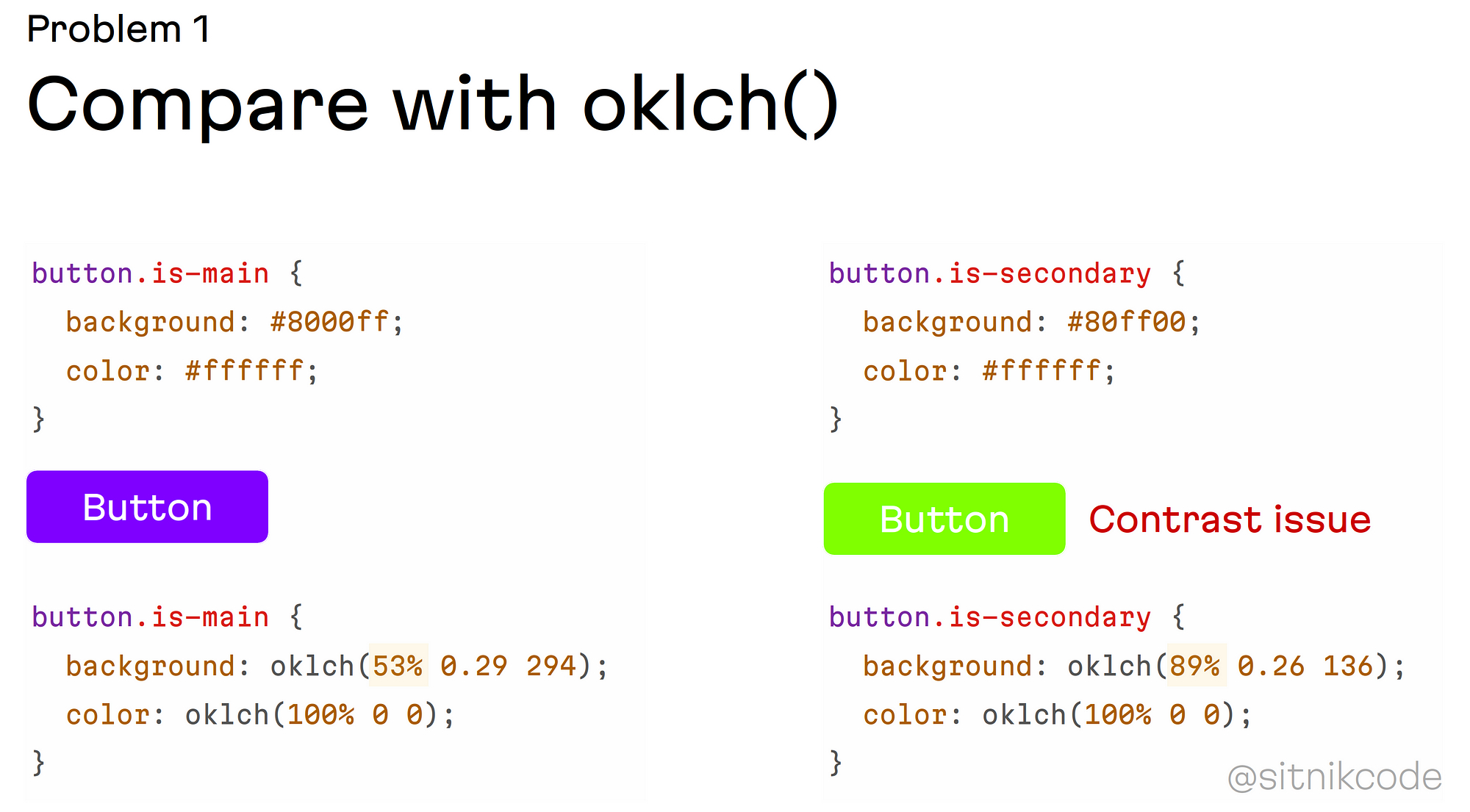 Problem 1

Compare with oklch()

button.is-main {
  background: #8000ff;
  color: #ffffff;
}

Button

button.is-main {
  background: oklch(53% 0.29 294);
  color: oklch(100% 0 0);
}

button.is-secondary {
  background: #80ff00;
  color: #ffffff;
}

Button

Contrast issue

button.is-secondary {
  background: oklch(89% 0.26 136);
  color: oklch(100% 0 0);
}

@sitnikcode